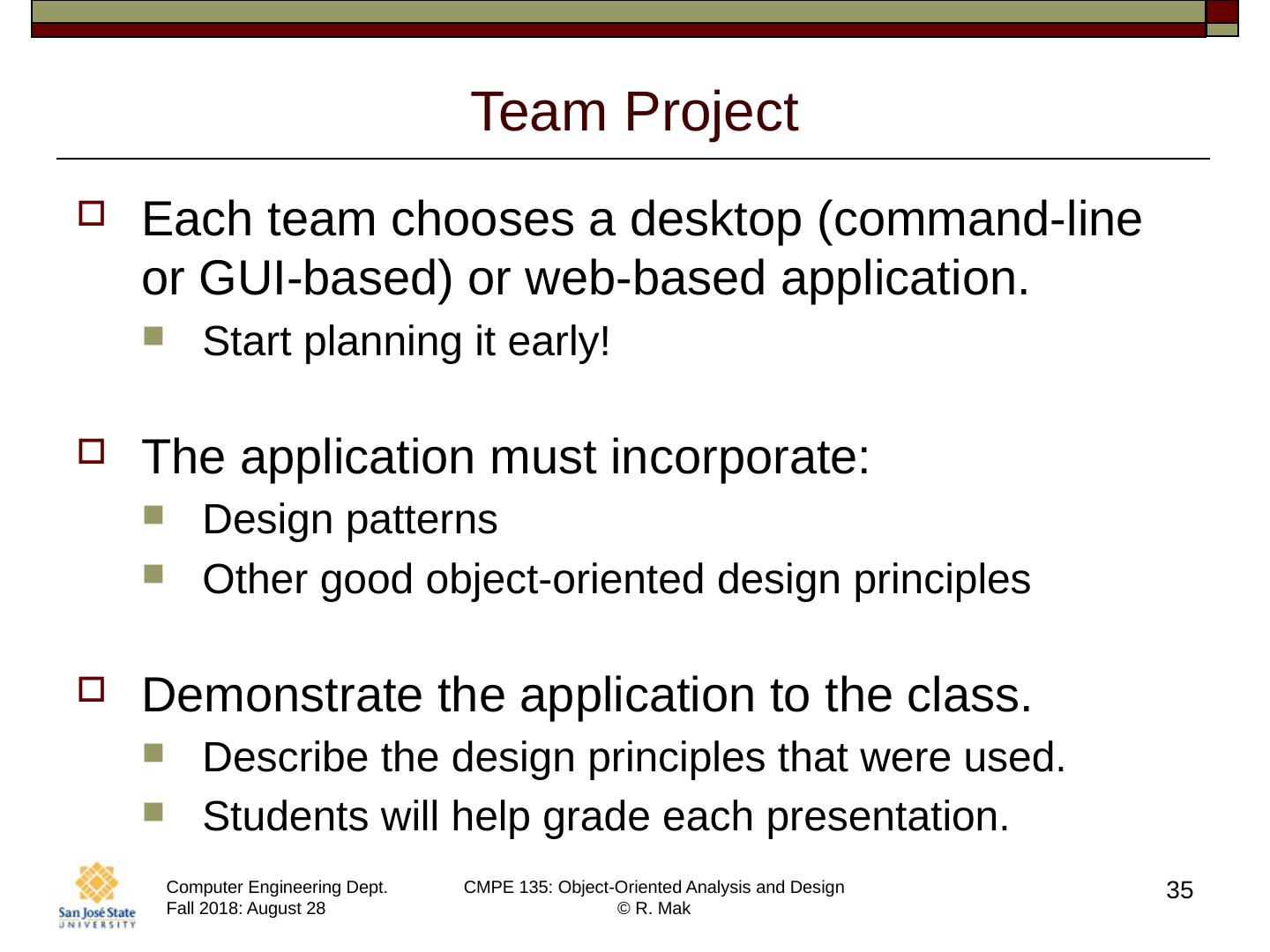 Team Project

Each team chooses a desktop (command-line or GUI-based) or web-based application.

Start planning it early!

The application must incorporate:

Design patterns

Other good object-oriented design principles

Demonstrate the application to the class.

Describe the design principles that were used.

Students will help grade each presentation.

San José State UNIVERSITY

Computer Engineering Dept.
Fall 2018: August 28

CMPE 135: Object-Oriented Analysis and Design
© R. Mak

35